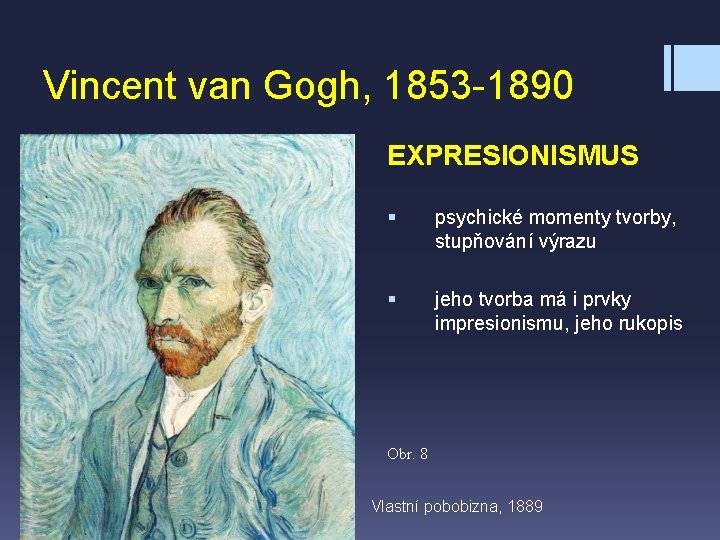 Vincent van Gogh, 1853-1890

EXPRESIONISMUS

▪ psychické momenty tvorby, stupňování výrazu

▪ jeho tvorba má i prvky impresionismu, jeho rukopis

Obr. 8

Vlastní pobobizna, 1889